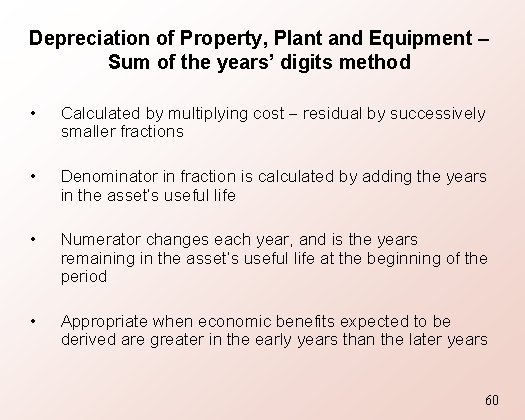 Depreciation of Property, Plant and Equipment – Sum of the years' digits method

• Calculated by multiplying cost – residual by successively smaller fractions

• Denominator in fraction is calculated by adding the years in the asset's useful life

• Numerator changes each year, and is the years remaining in the asset's useful life at the beginning of the period

• Appropriate when economic benefits expected to be derived are greater in the early years than the later years

60